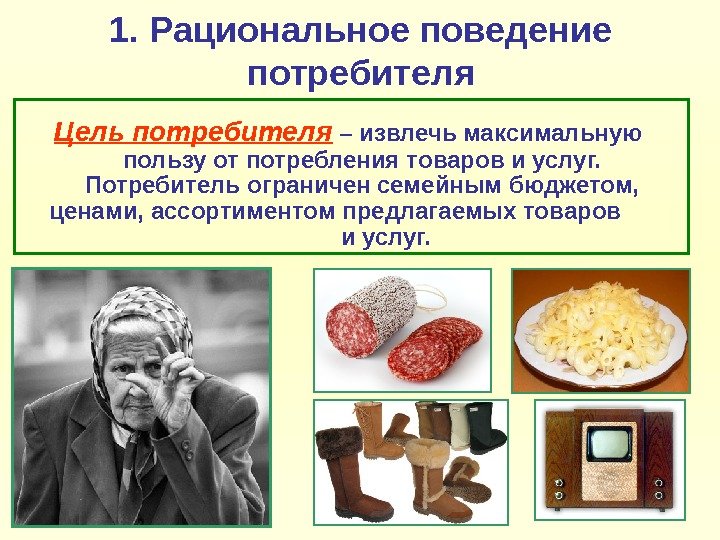 1. Рациональное поведение потребителя

Цель потребителя – извлечь максимальную пользу от потребления товаров и услуг.

Потребитель ограничен семейным бюджетом, ценами, ассортиментом предлагаемых товаров и услуг.